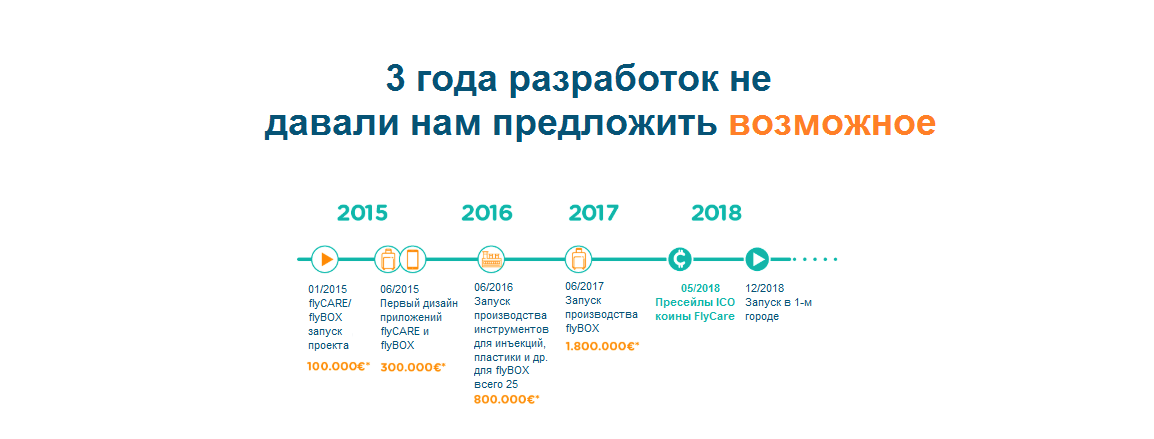 3 года разработок не давали нам предложить возможное

2015

2016

2017

2018

01/2015 flyCARE/ flyBOX запуск проекта

100.000€*

06/2015 Первый дизайн приложений flyCARE и flyBOX

300.000€*

06/2016 Запуск производства инструментов для инъекций, пластики и др. для flyBOX всего 25

800.000€*

06/2017 Запуск производства flyBOX

1.800.000€*

05/2018 Пресейлы ICO коины FlyCare

12/2018 Запуск в 1-м городе